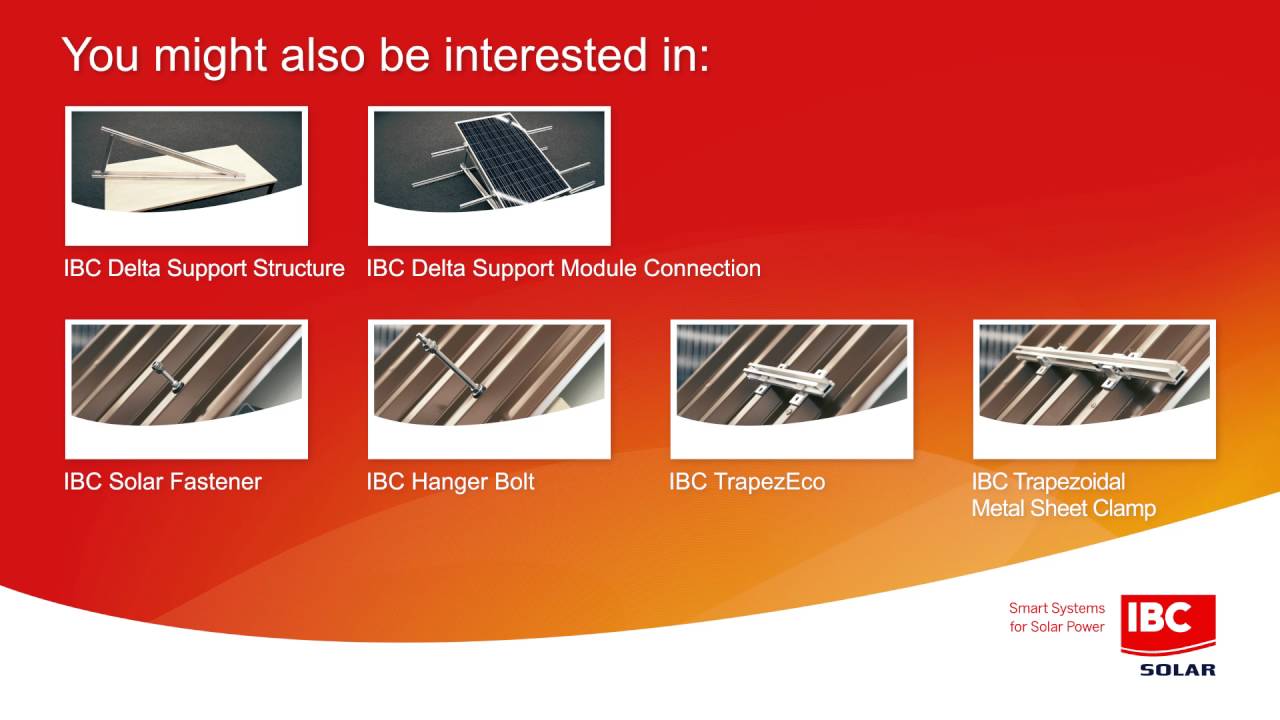 You might also be interested in:

IBC Delta Support Structure

IBC Delta Support Module Connection

IBC Solar Fastener

IBC Hanger Bolt

IBC TrapezEco

IBC Trapezoidal Metal Sheet Clamp

Smart Systems for Solar Power

IBC SOLAR